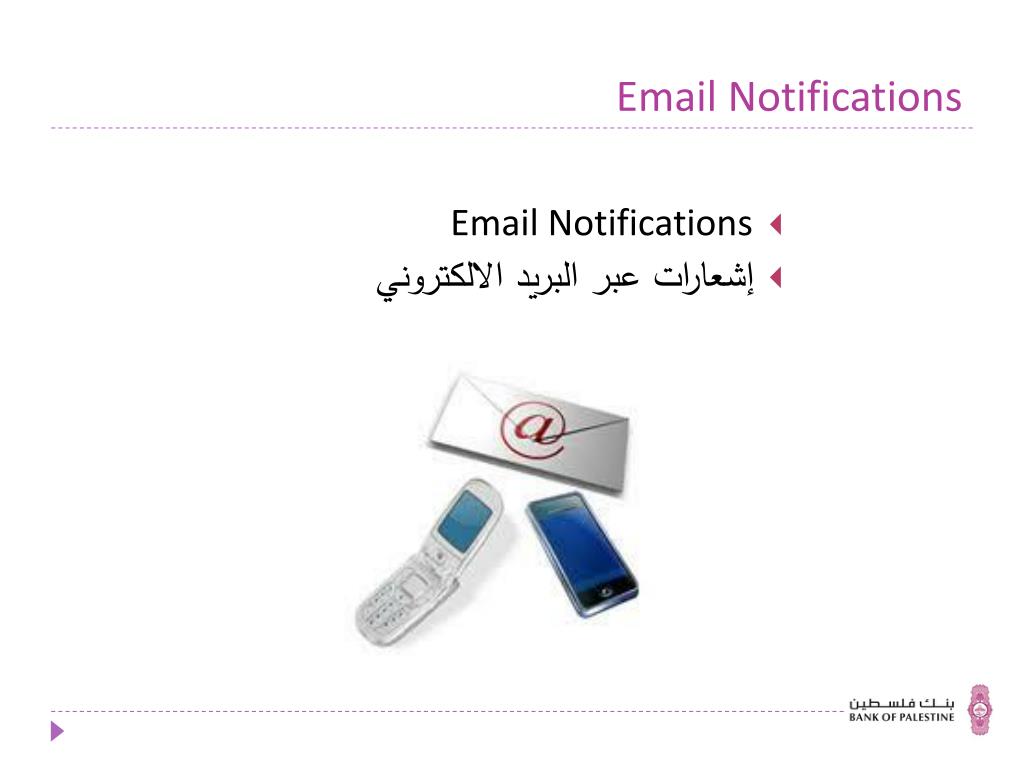 Email Notifications

Email Notifications
إشعارات عبر البريد الالكتروني

@

بنك فلسطين
BANK OF PALESTINE